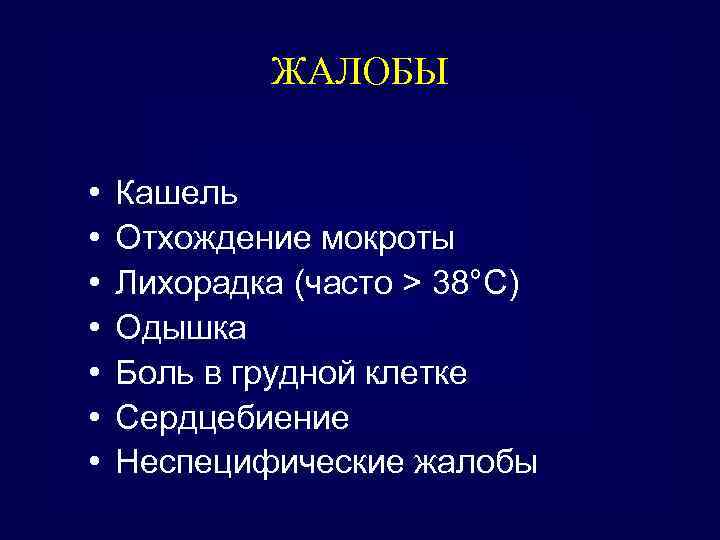 ЖАЛОБЫ

• Кашель
• Отхождение мокроты
• Лихорадка (часто > 38°C)
• Одышка
• Боль в грудной клетке
• Сердцебиение
• Неспецифические жалобы